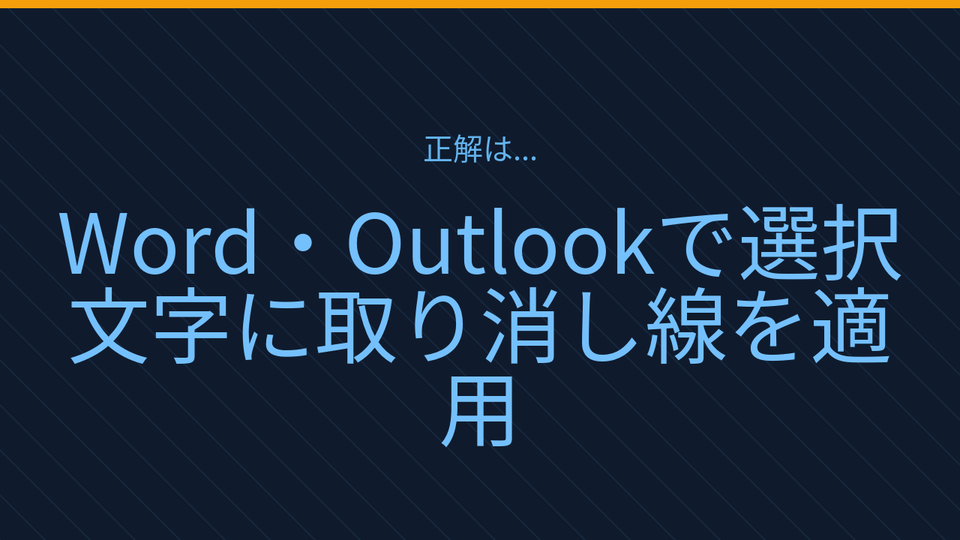 正解は...

Word・Outlookで選択文字に取り消し線を適用